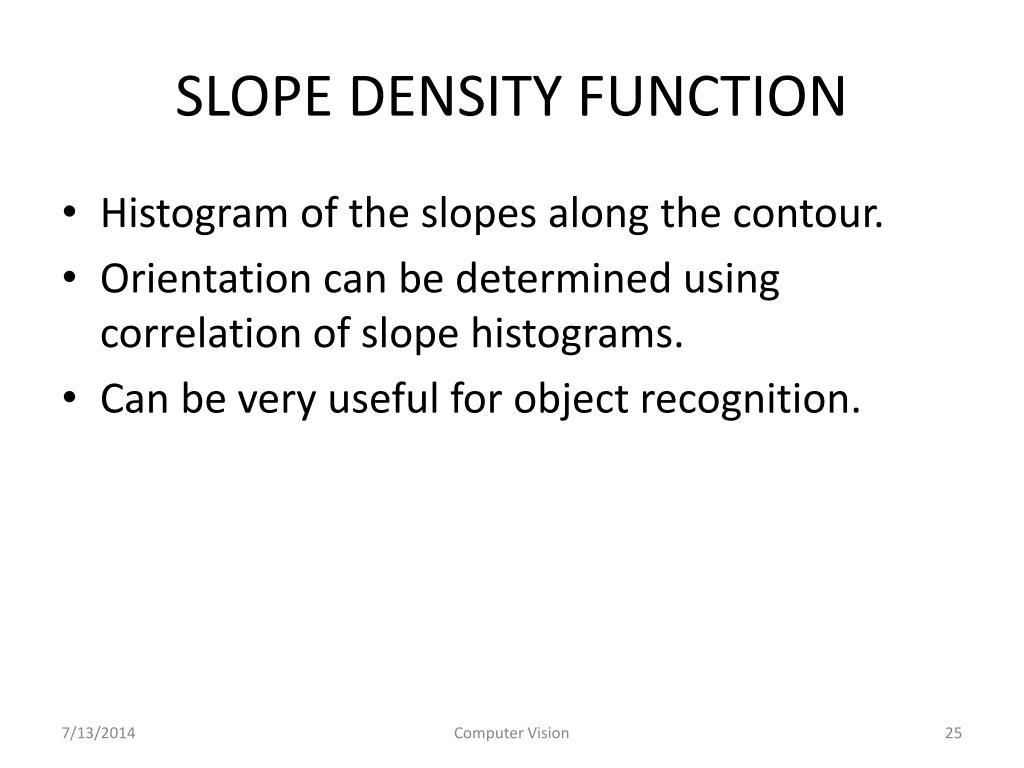 SLOPE DENSITY FUNCTION

• Histogram of the slopes along the contour.
• Orientation can be determined using correlation of slope histograms.
• Can be very useful for object recognition.

7/13/2014

Computer Vision

25